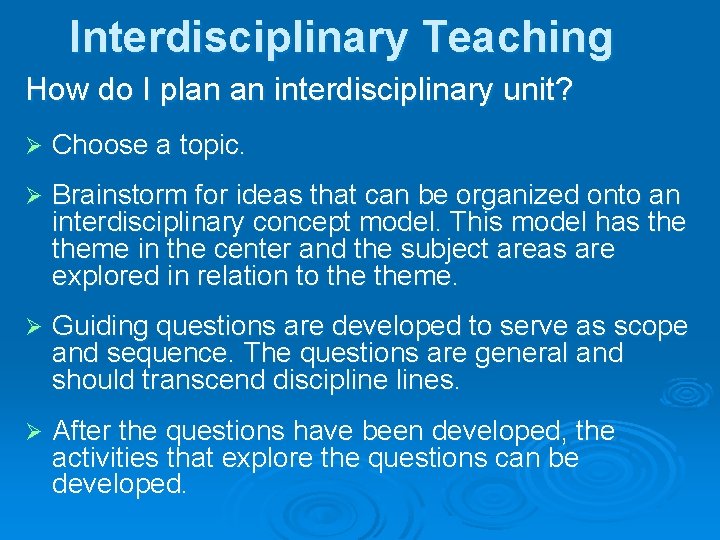 Interdisciplinary Teaching

How do I plan an interdisciplinary unit?

➢ Choose a topic.

➢ Brainstorm for ideas that can be organized onto an interdisciplinary concept model. This model has the theme in the center and the subject areas are explored in relation to the theme.

➢ Guiding questions are developed to serve as scope and sequence. The questions are general and should transcend discipline lines.

➢ After the questions have been developed, the activities that explore the questions can be developed.